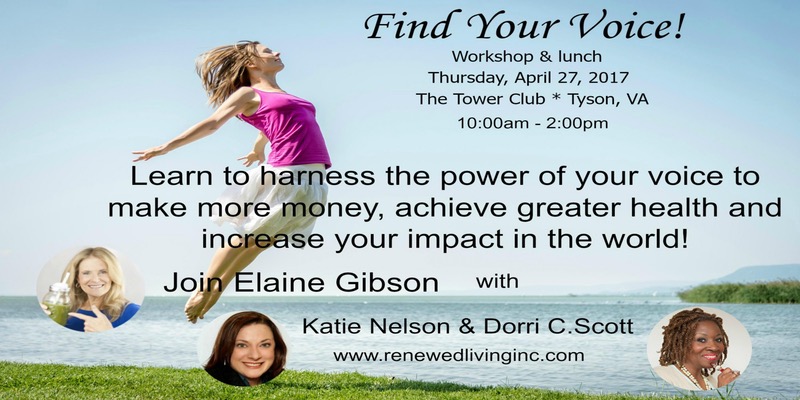 Find Your Voice!
Workshop & lunch
Thursday, April 27, 2017
The Tower Club * Tyson, VA
10:00am - 2:00pm

Learn to harness the power of your voice to make more money, achieve greater health and increase your impact in the world!

Join Elaine Gibson with

Katie Nelson & Dorri C.Scott
www.renewedlivinginc.com